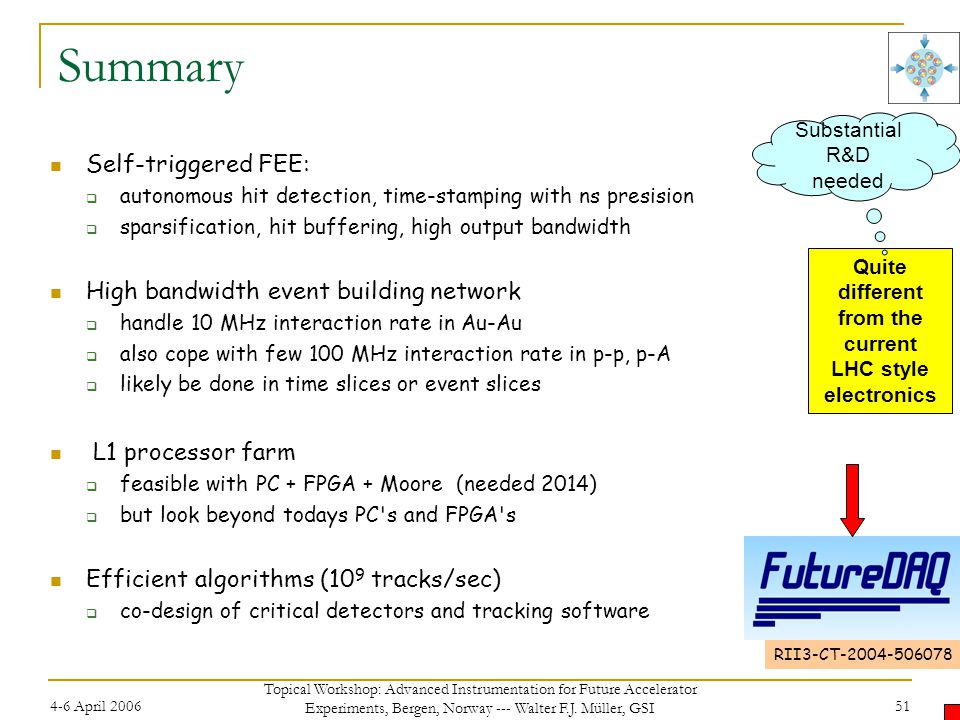 Summary

Self-triggered FEE:
autonomous hit detection, time-stamping with ns presision
sparsification, hit buffering, high output bandwidth

High bandwidth event building network
handle 10 MHz interaction rate in Au-Au
also cope with few 100 MHz interaction rate in p-p, p-A
likely be done in time slices or event slices

L1 processor farm
feasible with PC + FPGA + Moore (needed 2014)
but look beyond todays PC's and FPGA's

Efficient algorithms ($10^9$ tracks/sec)
co-design of critical detectors and tracking software

Substantial R&D needed

Quite different from the current LHC style electronics

FutureDAQ

RII3-CT-2004-506078

4-6 April 2006

Topical Workshop: Advanced Instrumentation for Future Accelerator Experiments, Bergen, Norway --- Walter F.J. Müller, GSI

51